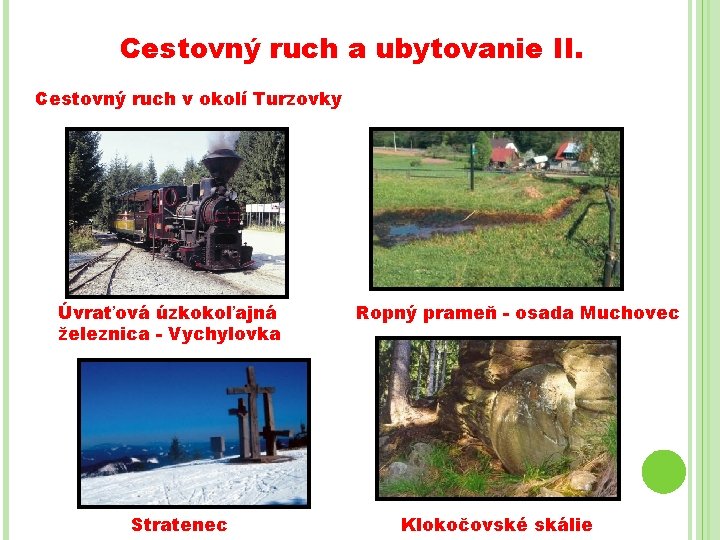 Cestovný ruch a ubytovanie II.

Cestovný ruch v okolí Turzovky

Úvraťová úzkokoľajná železnica - Vychylovka

Ropný prameň - osada Muchovec

Stratenec

Klokočovské skálie